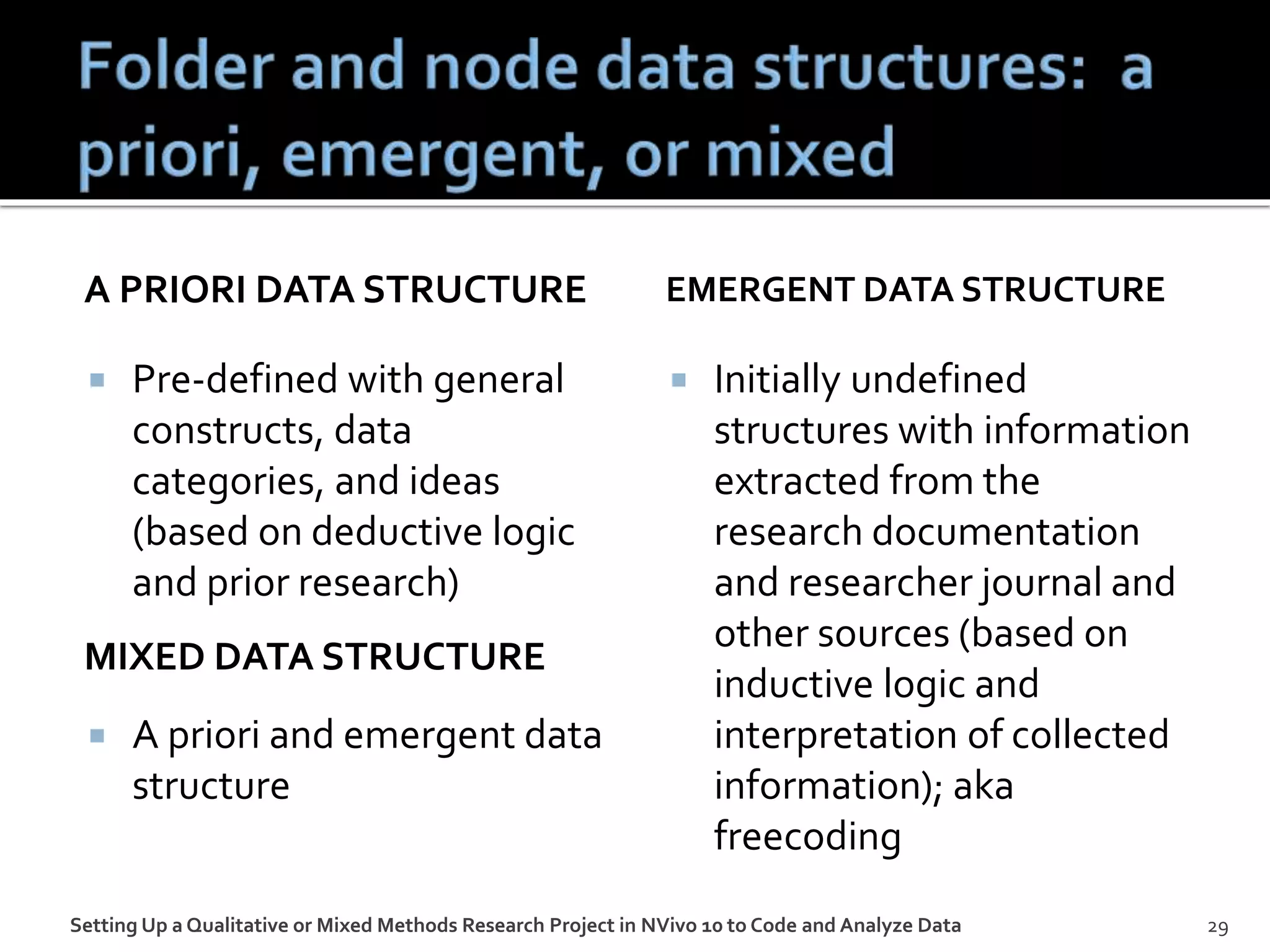 Folder and node data structures: a priori, emergent, or mixed

A PRIORI DATA STRUCTURE

▪ Pre-defined with general constructs, data categories, and ideas (based on deductive logic and prior research)

MIXED DATA STRUCTURE

▪ A priori and emergent data structure

EMERGENT DATA STRUCTURE

▪ Initially undefined structures with information extracted from the research documentation and researcher journal and other sources (based on inductive logic and interpretation of collected information); aka freecoding

Setting Up a Qualitative or Mixed Methods Research Project in NVivo 10 to Code and Analyze Data

29